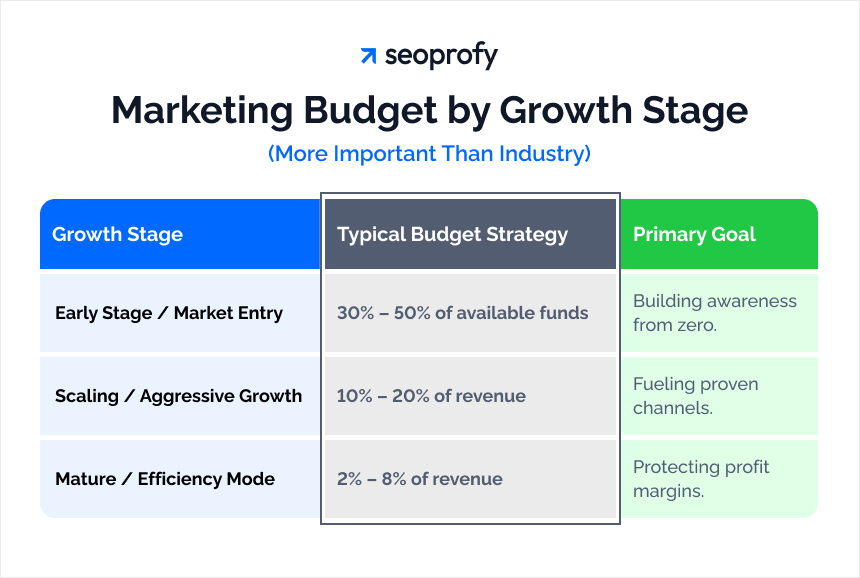 seoprofy

Marketing Budget by Growth Stage

(More Important Than Industry)

| Growth Stage | Typical Budget Strategy | Primary Goal |
|---|---|---|
| Early Stage / Market Entry | 30% – 50% of available funds | Building awareness from zero. |
| Scaling / Aggressive Growth | 10% – 20% of revenue | Fueling proven channels. |
| Mature / Efficiency Mode | 2% – 8% of revenue | Protecting profit margins. |